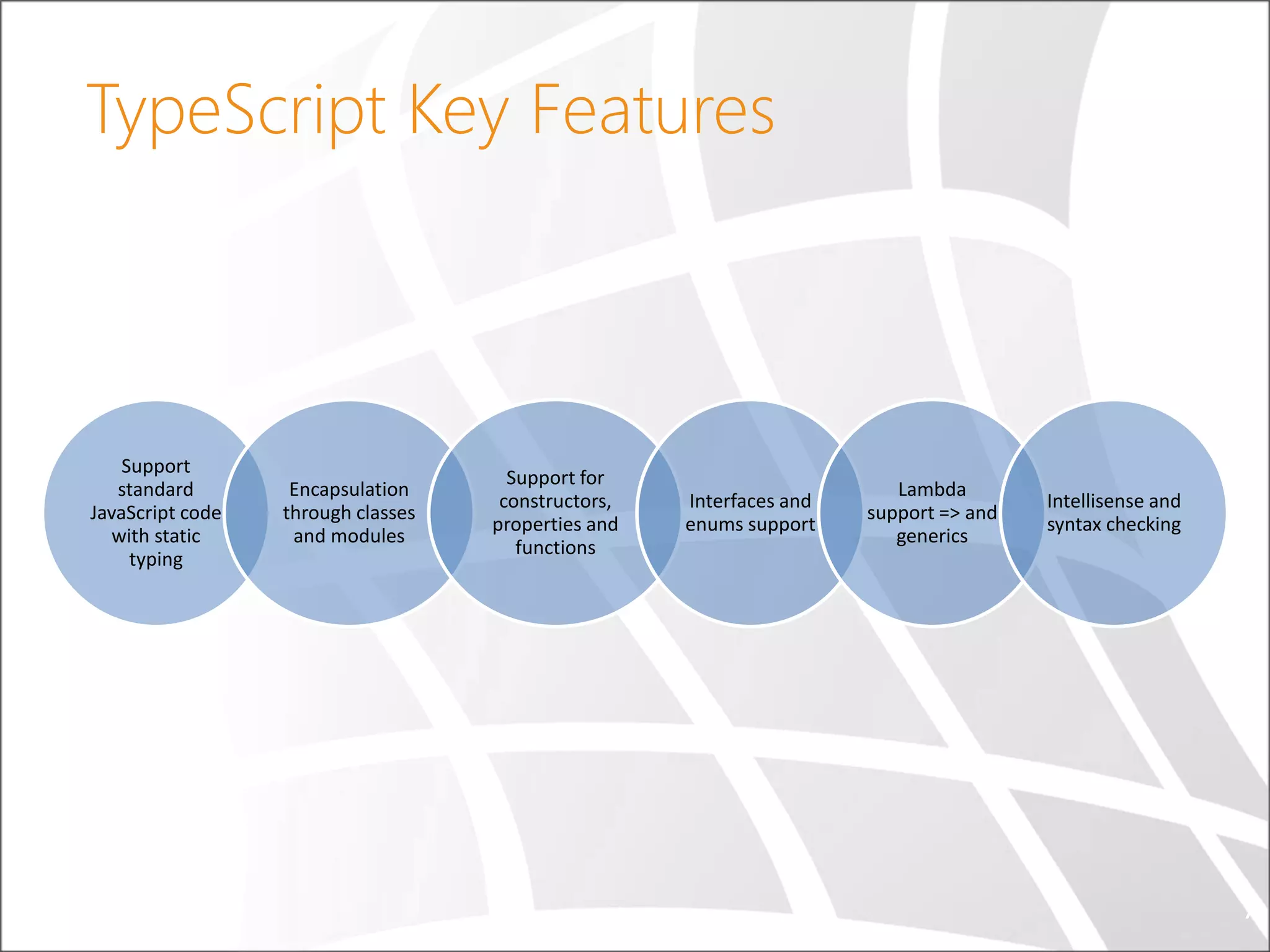 TypeScript Key Features

Support standard JavaScript code with static typing

Encapsulation through classes and modules

Support for constructors, properties and functions

Interfaces and enums support

Lambda support => and generics

Intellisense and syntax checking